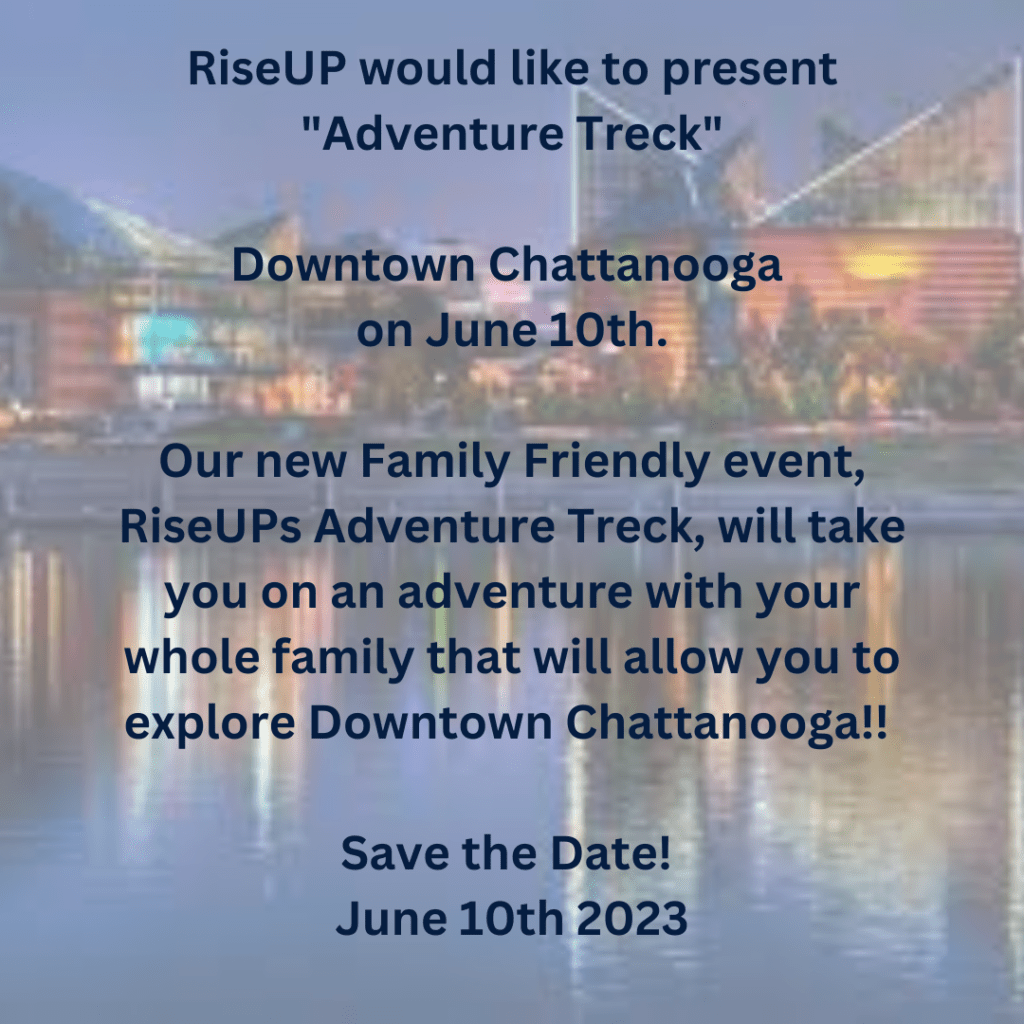 RiseUP would like to present "Adventure Treck"

Downtown Chattanooga on June 10th.

Our new Family Friendly event, RiseUPs Adventure Treck, will take you on an adventure with your whole family that will allow you to explore Downtown Chattanooga!!

Save the Date! June 10th 2023